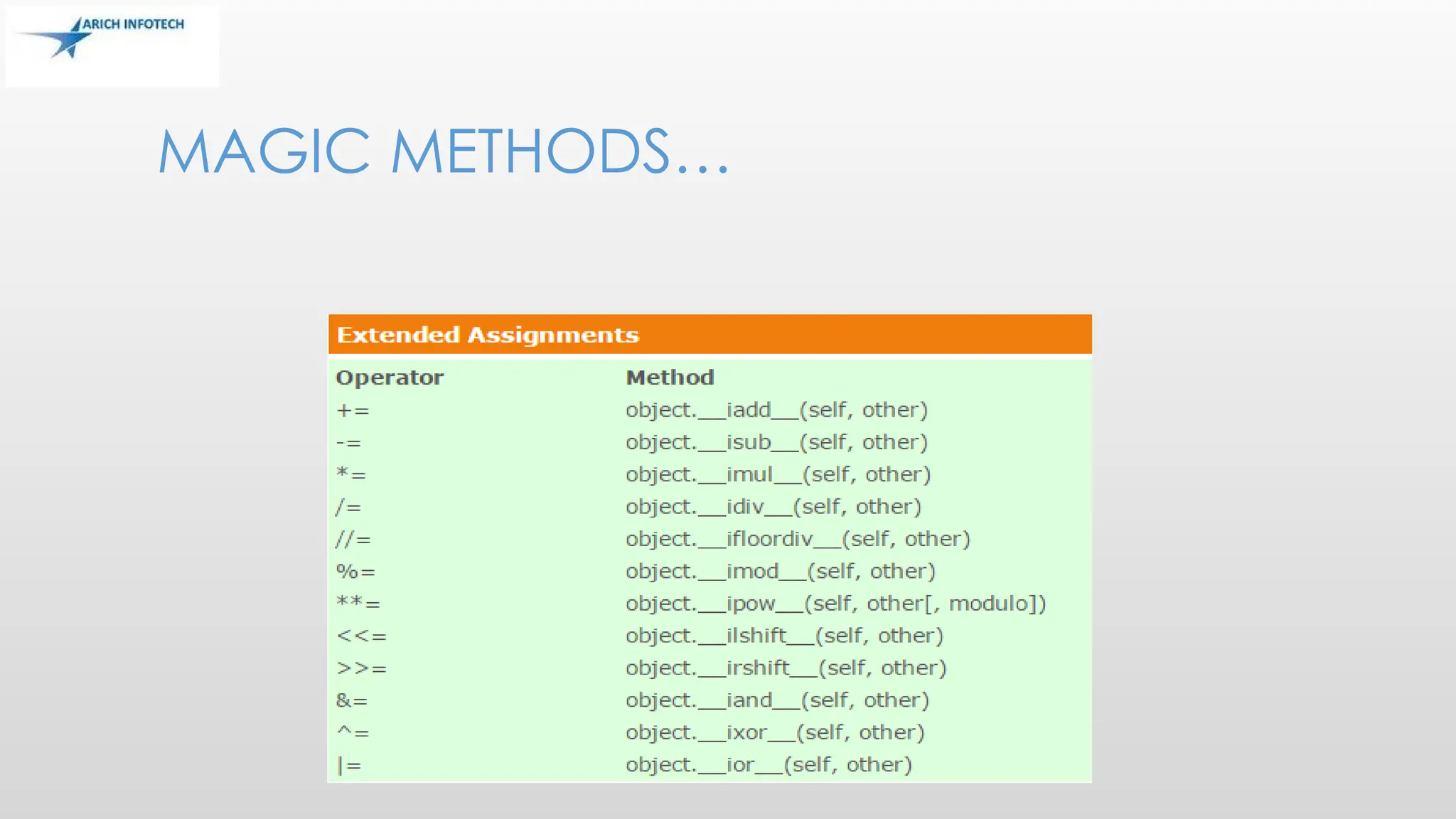 ARICH INFOTECH

MAGIC METHODS…

Extended Assignments

| Operator | Method |
|---|---|
| += | object.\_\_iadd\_\_(self, other) |
| -= | object.\_\_isub\_\_(self, other) |
| *= | object.\_\_imul\_\_(self, other) |
| /= | object.\_\_idiv\_\_(self, other) |
| //= | object.\_\_ifloordiv\_\_(self, other) |
| %= | object.\_\_imod\_\_(self, other) |
| **= | object.\_\_ipow\_\_(self, other[, modulo]) |
| <<= | object.\_\_ilshift\_\_(self, other) |
| >>= | object.\_\_irshift\_\_(self, other) |
| &= | object.\_\_iand\_\_(self, other) |
| ^= | object.\_\_ixor\_\_(self, other) |
| \|= | object.\_\_ior\_\_(self, other) |